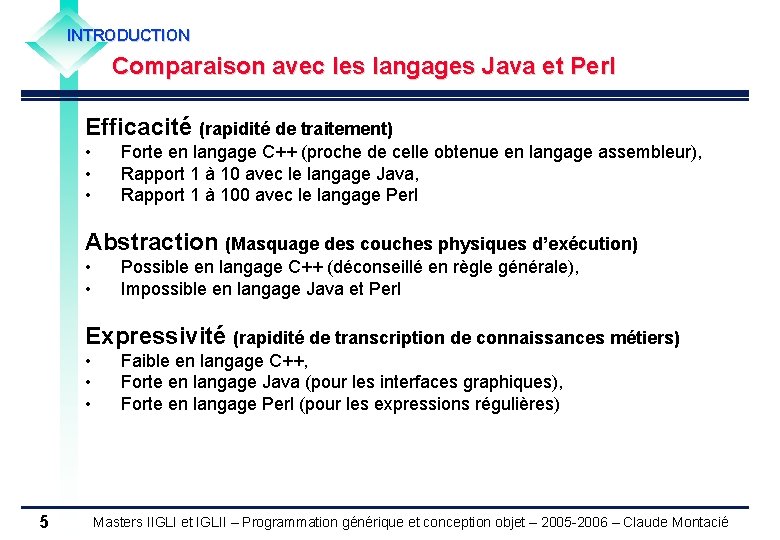 INTRODUCTION

Comparaison avec les langages Java et Perl

Efficacité (rapidité de traitement)
• Forte en langage C++ (proche de celle obtenue en langage assembleur),
• Rapport 1 à 10 avec le langage Java,
• Rapport 1 à 100 avec le langage Perl

Abstraction (Masquage des couches physiques d'exécution)
• Possible en langage C++ (déconseillé en règle générale),
• Impossible en langage Java et Perl

Expressivité (rapidité de transcription de connaissances métiers)
• Faible en langage C++,
• Forte en langage Java (pour les interfaces graphiques),
• Forte en langage Perl (pour les expressions régulières)

5

Masters IIGLI et IGLII – Programmation générique et conception objet – 2005-2006 – Claude Montacié